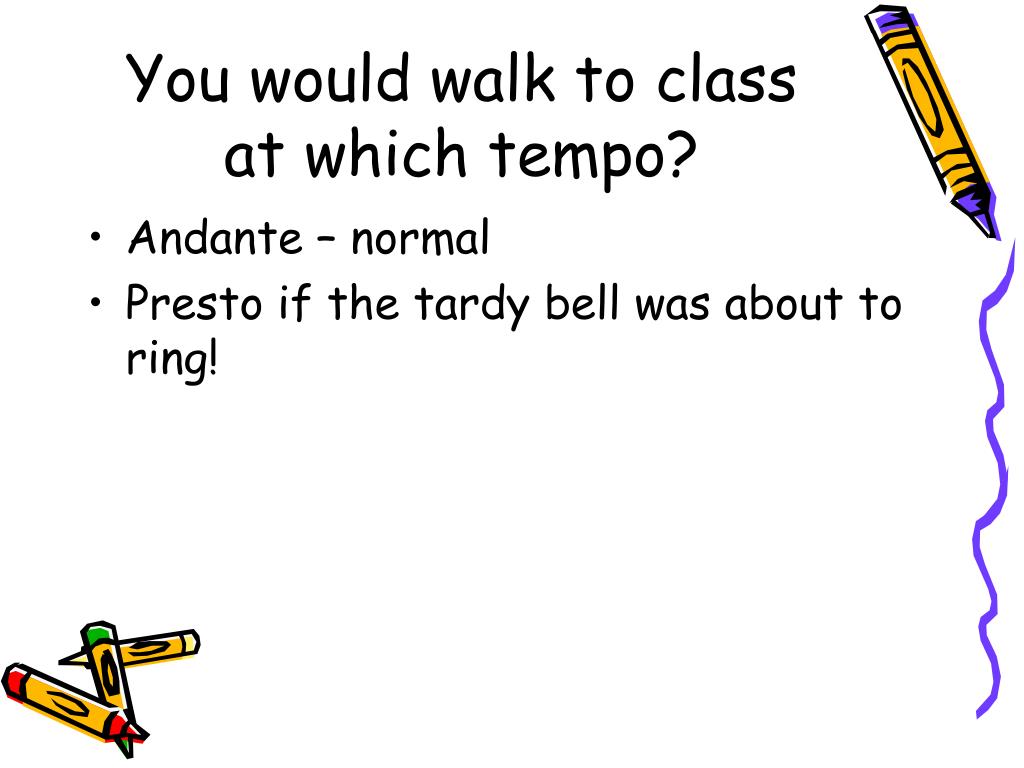 You would walk to class at which tempo?

• Andante – normal
• Presto if the tardy bell was about to ring!